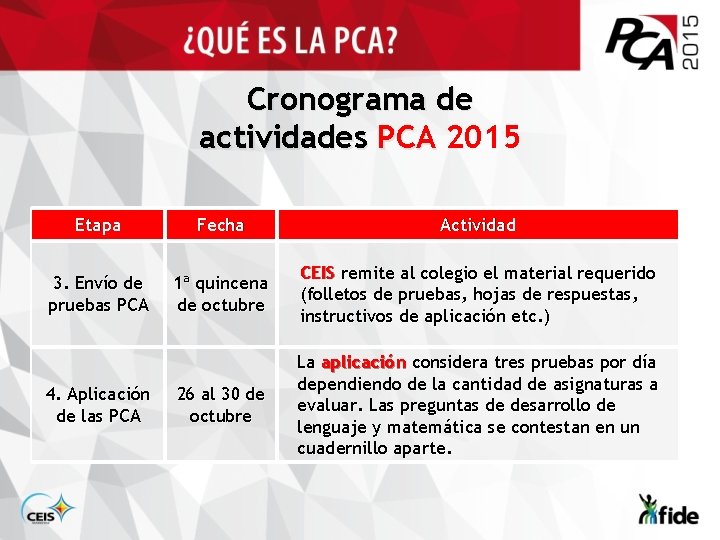 ¿QUÉ ES LA PCA?

PCA 2015

Cronograma de actividades PCA 2015

| Etapa | Fecha | Actividad |
|---|---|---|
| 3. Envío de pruebas PCA | 1ª quincena de octubre | CEIS remite al colegio el material requerido (folletos de pruebas, hojas de respuestas, instructivos de aplicación etc.) |
| 4. Aplicación de las PCA | 26 al 30 de octubre | La aplicación considera tres pruebas por día dependiendo de la cantidad de asignaturas a evaluar. Las preguntas de desarrollo de lenguaje y matemática se contestan en un cuadernillo aparte. |

CEIS

fide